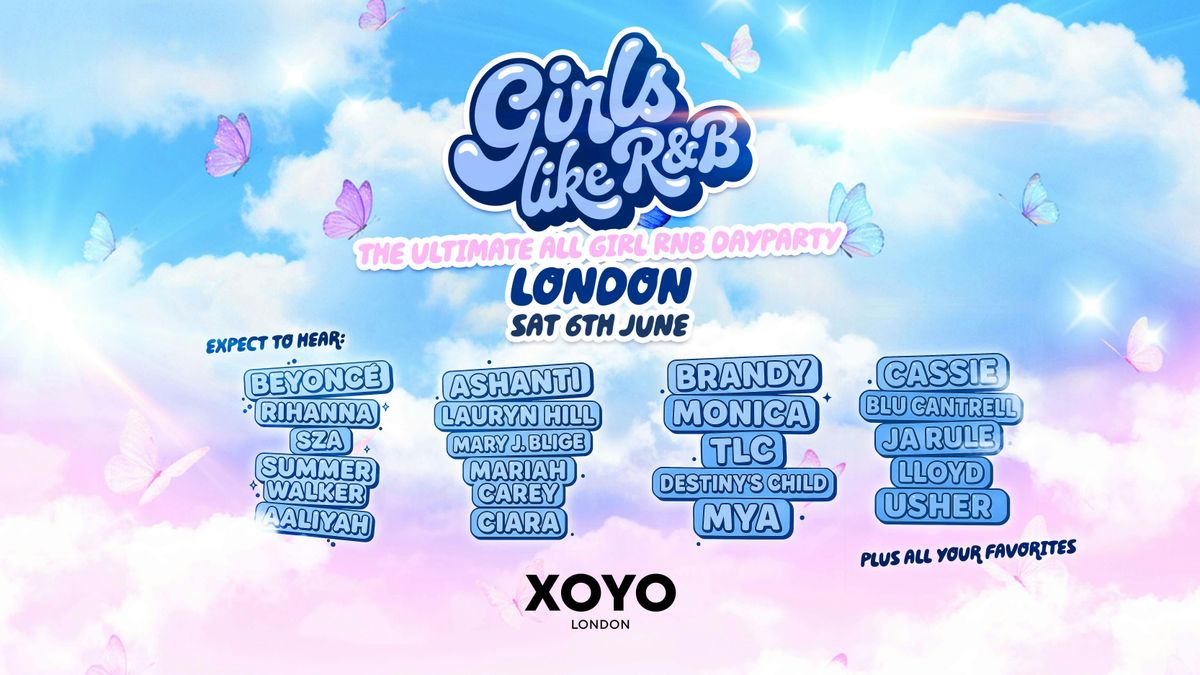 Girls like R&B

THE ULTIMATE ALL GIRL RNB DAYPARTY

LONDON

SAT 6TH JUNE

EXPECT TO HEAR:

BEYONCÉ
RIHANNA
SZA
SUMMER WALKER
AALIYAH

ASHANTI
LAURYN HILL
MARY J. BLIGE
MARIAH CAREY
CIARA

BRANDY
MONICA
TLC
DESTINY'S CHILD
MYA

CASSIE
BLU CANTRELL
JA RULE
LLOYD
USHER

PLUS ALL YOUR FAVORITES

XOYO
LONDON